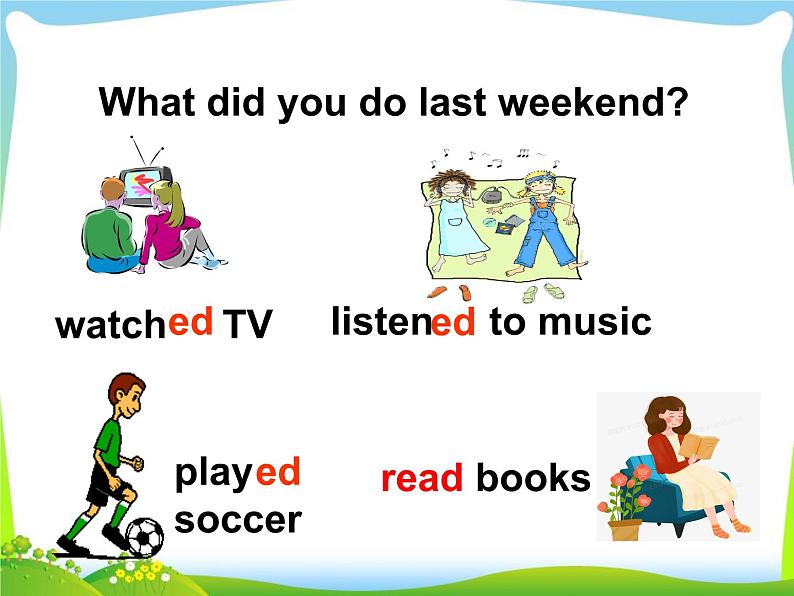 What did you do last weekend?

watched TV

listened to music

played soccer

read books